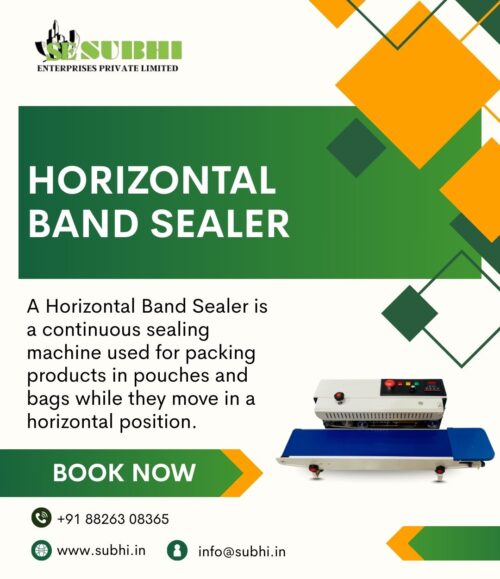 SE SUBHI
ENTERPRISES PRIVATE LIMITED

HORIZONTAL BAND SEALER

A Horizontal Band Sealer is a continuous sealing machine used for packing products in pouches and bags while they move in a horizontal position.

BOOK NOW

+91 88263 08365

www.subhi.in

info@subhi.in